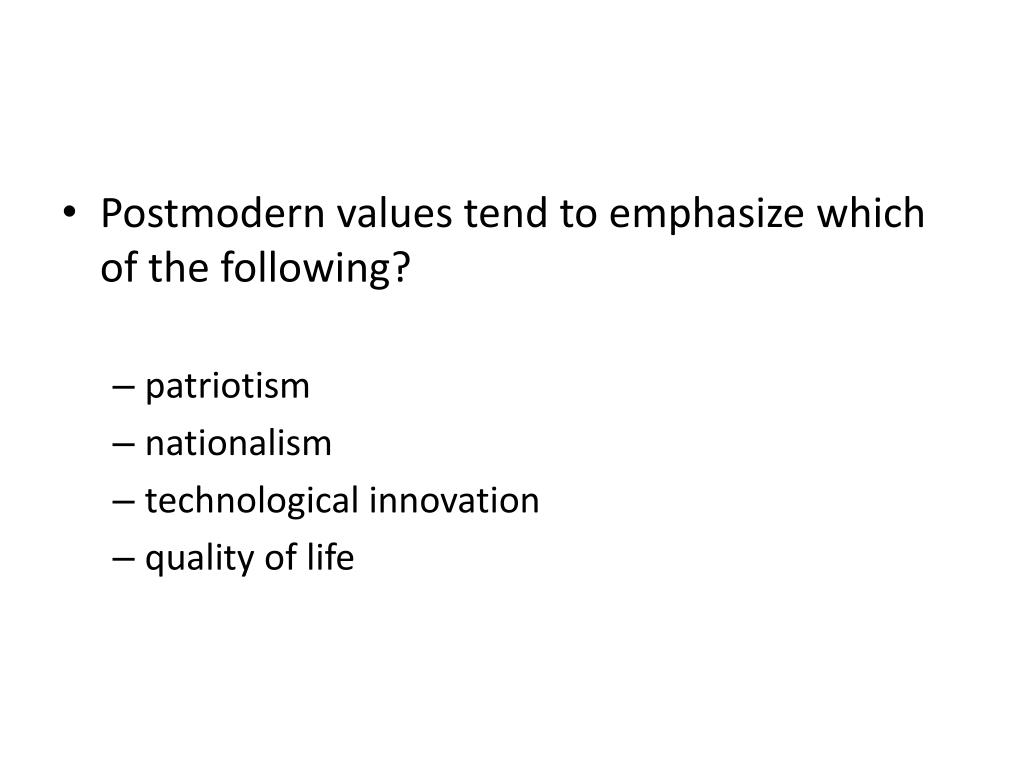 • Postmodern values tend to emphasize which of the following?

– patriotism
– nationalism
– technological innovation
– quality of life